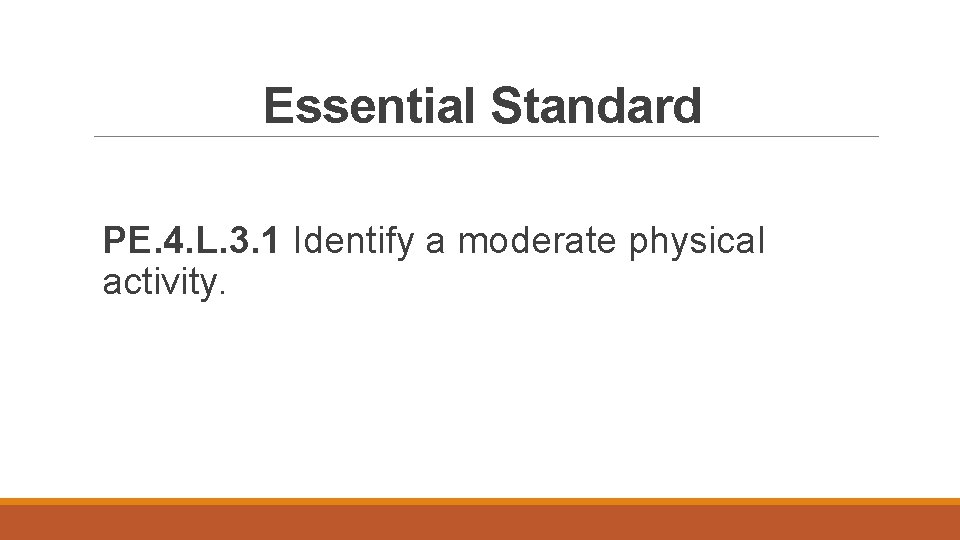 Essential Standard

PE.4.L.3.1 Identify a moderate physical activity.